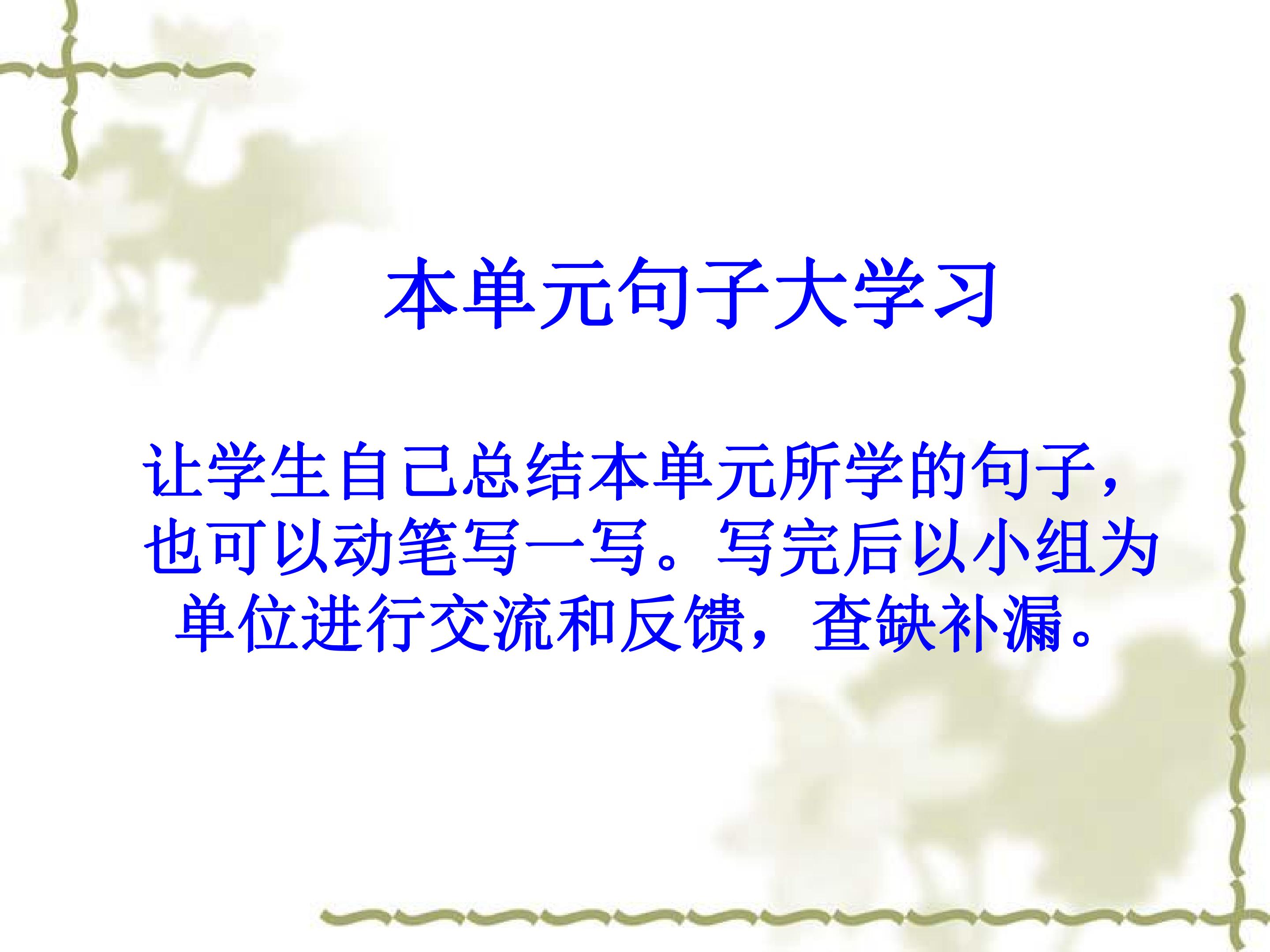 本单元句子大学习

让学生自己总结本单元所学的句子，也可以动笔写一写。写完后以小组为单位进行交流和反馈，查缺补漏。